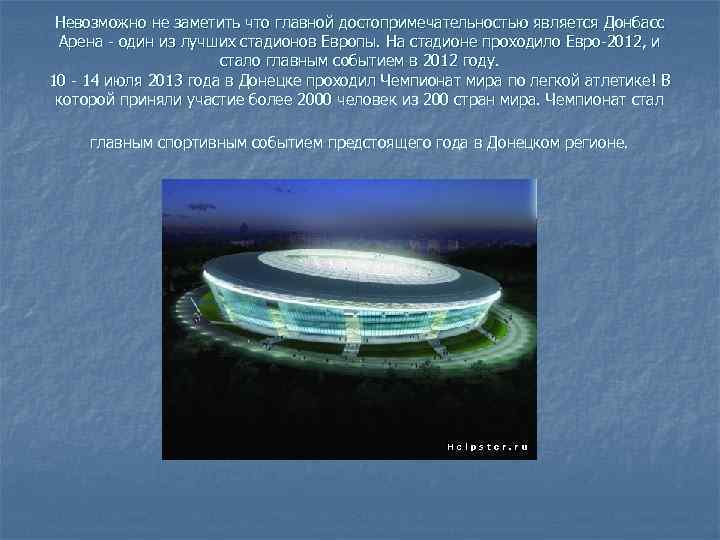 Невозможно не заметить что главной достопримечательностью является Донбасс Арена - один из лучших стадионов Европы. На стадионе проходило Евро-2012, и стало главным событием в 2012 году.
10 - 14 июля 2013 года в Донецке проходил Чемпионат мира по легкой атлетике! В которой приняли участие более 2000 человек из 200 стран мира. Чемпионат стал

главным спортивным событием предстоящего года в Донецком регионе.

Helpster.ru